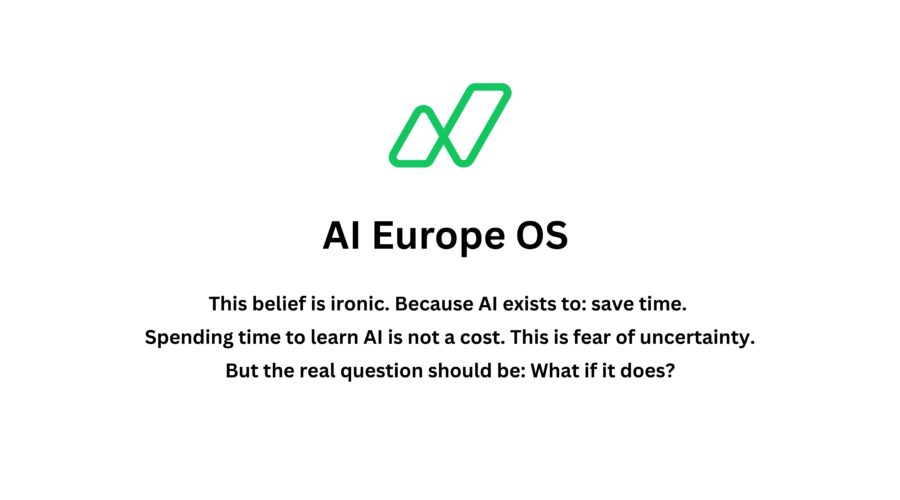 AI Europe OS

This belief is ironic. Because AI exists to: save time.
Spending time to learn AI is not a cost. This is fear of uncertainty.
But the real question should be: What if it does?